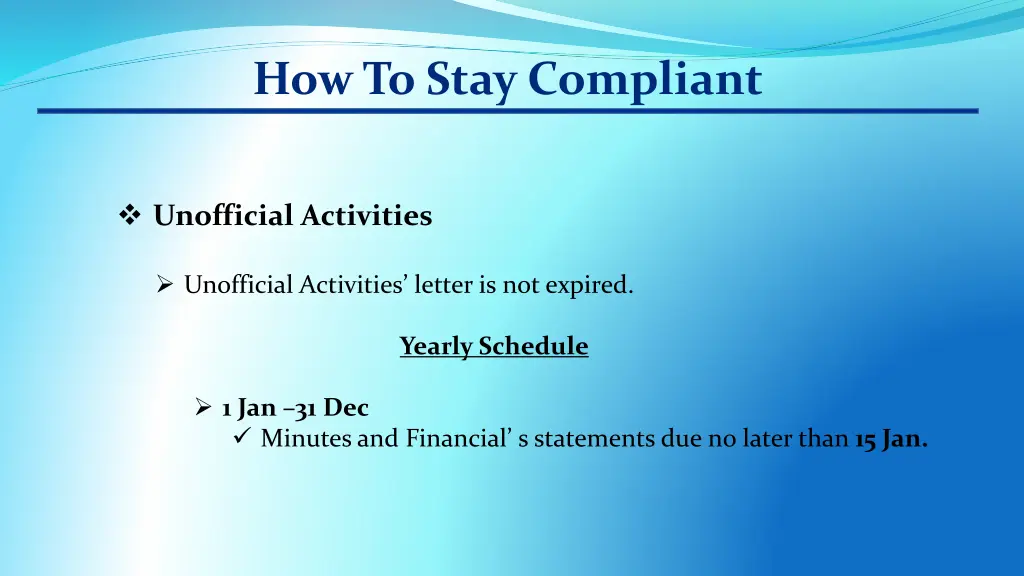 How To Stay Compliant

❖ Unofficial Activities

➢ Unofficial Activities' letter is not expired.

Yearly Schedule

➢ 1 Jan –31 Dec
✓ Minutes and Financial' s statements due no later than 15 Jan.